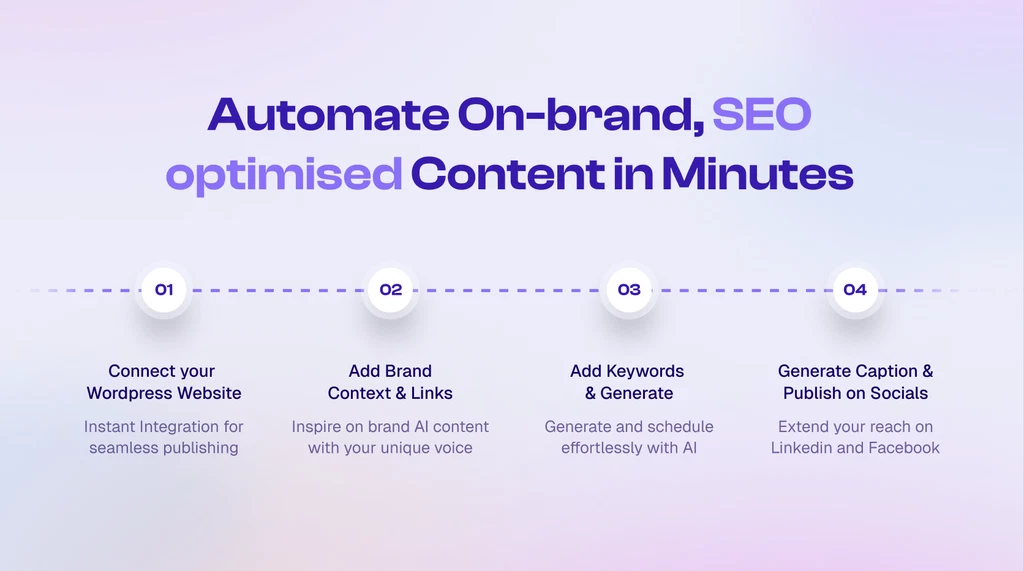 Automate On-brand, SEO optimised Content in Minutes

01

Connect your Wordpress Website

Instant Integration for seamless publishing

02

Add Brand Context & Links

Inspire on brand AI content with your unique voice

03

Add Keywords & Generate

Generate and schedule effortlessly with AI

04

Generate Caption & Publish on Socials

Extend your reach on Linkedin and Facebook